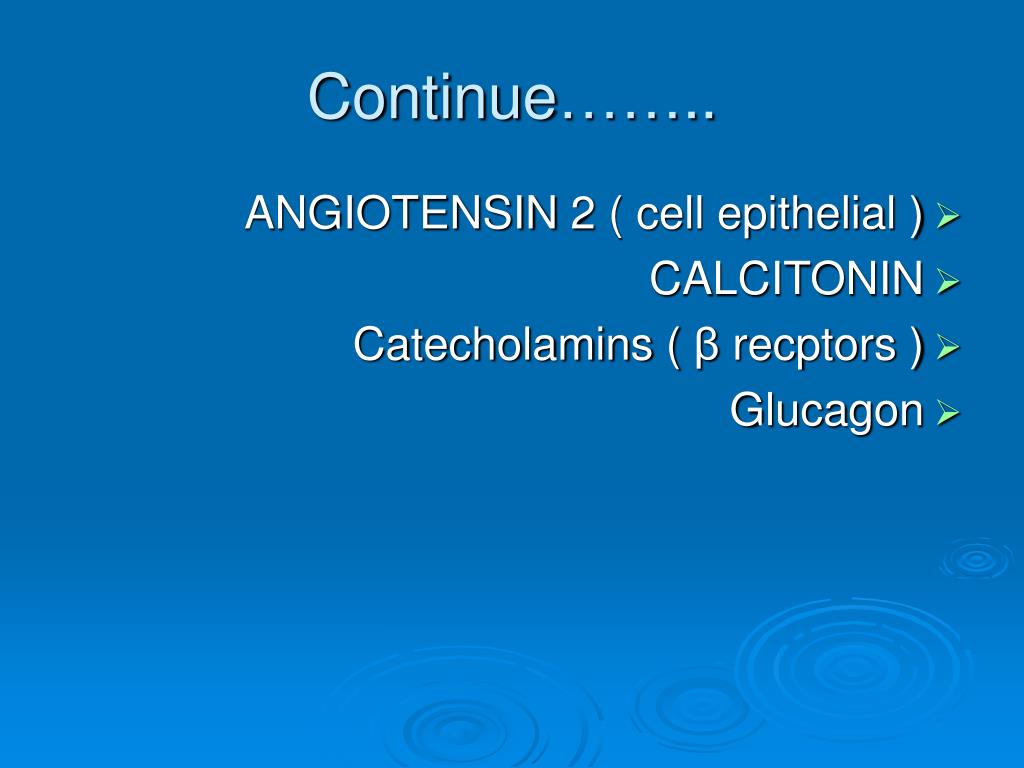 Continue……..

ANGIOTENSIN 2 ( cell epithelial )
CALCITONIN
Catecholamins ( β recptors )
Glucagon